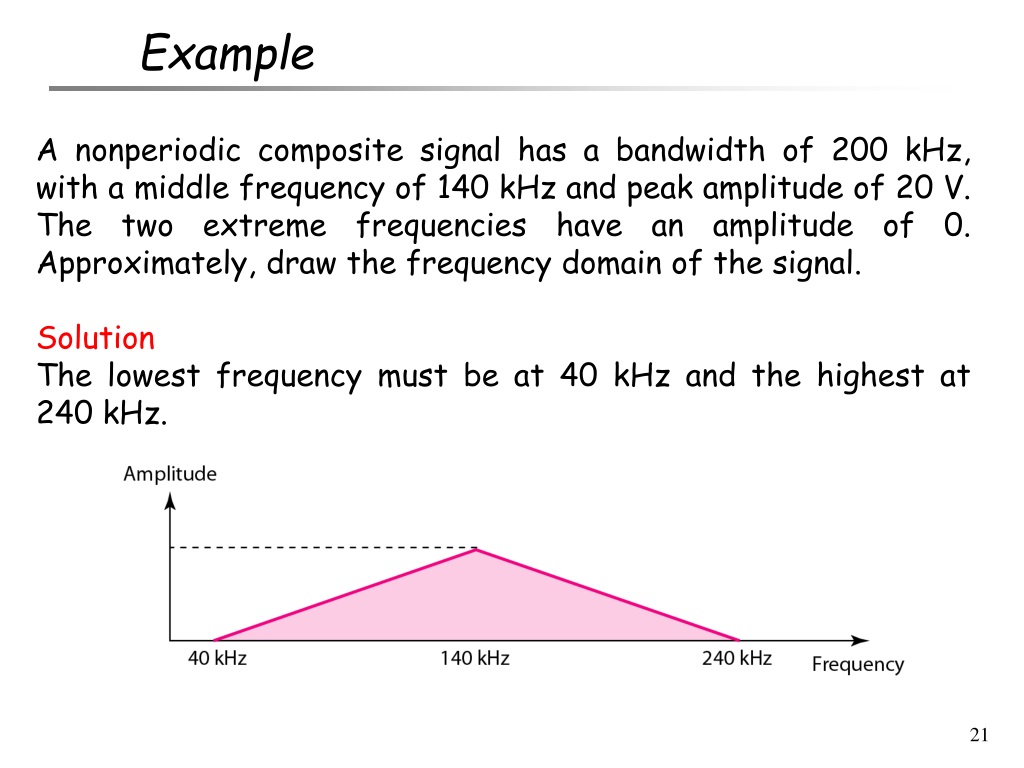 Example

A nonperiodic composite signal has a bandwidth of 200 kHz, with a middle frequency of 140 kHz and peak amplitude of 20 V. The two extreme frequencies have an amplitude of 0. Approximately, draw the frequency domain of the signal.

Solution
The lowest frequency must be at 40 kHz and the highest at 240 kHz.

Amplitude

40 kHz
140 kHz
240 kHz
Frequency

21